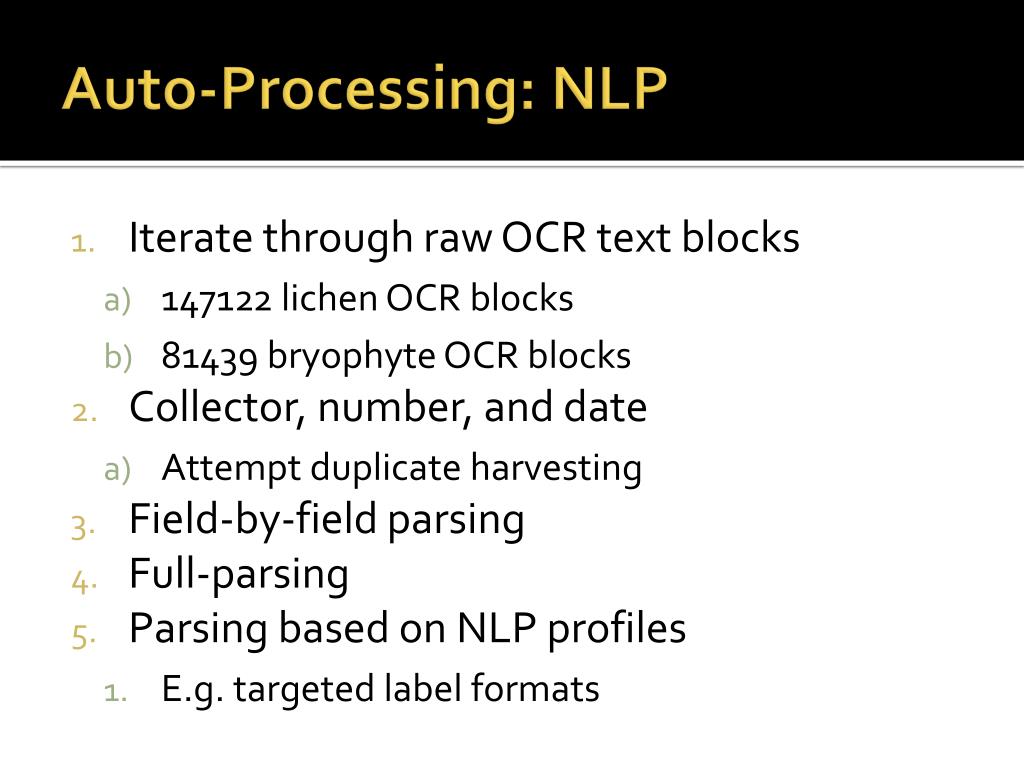 Auto-Processing: NLP

1. Iterate through raw OCR text blocks
   a) 147122 lichen OCR blocks
   b) 81439 bryophyte OCR blocks
2. Collector, number, and date
   a) Attempt duplicate harvesting
3. Field-by-field parsing
4. Full-parsing
5. Parsing based on NLP profiles
   1. E.g. targeted label formats